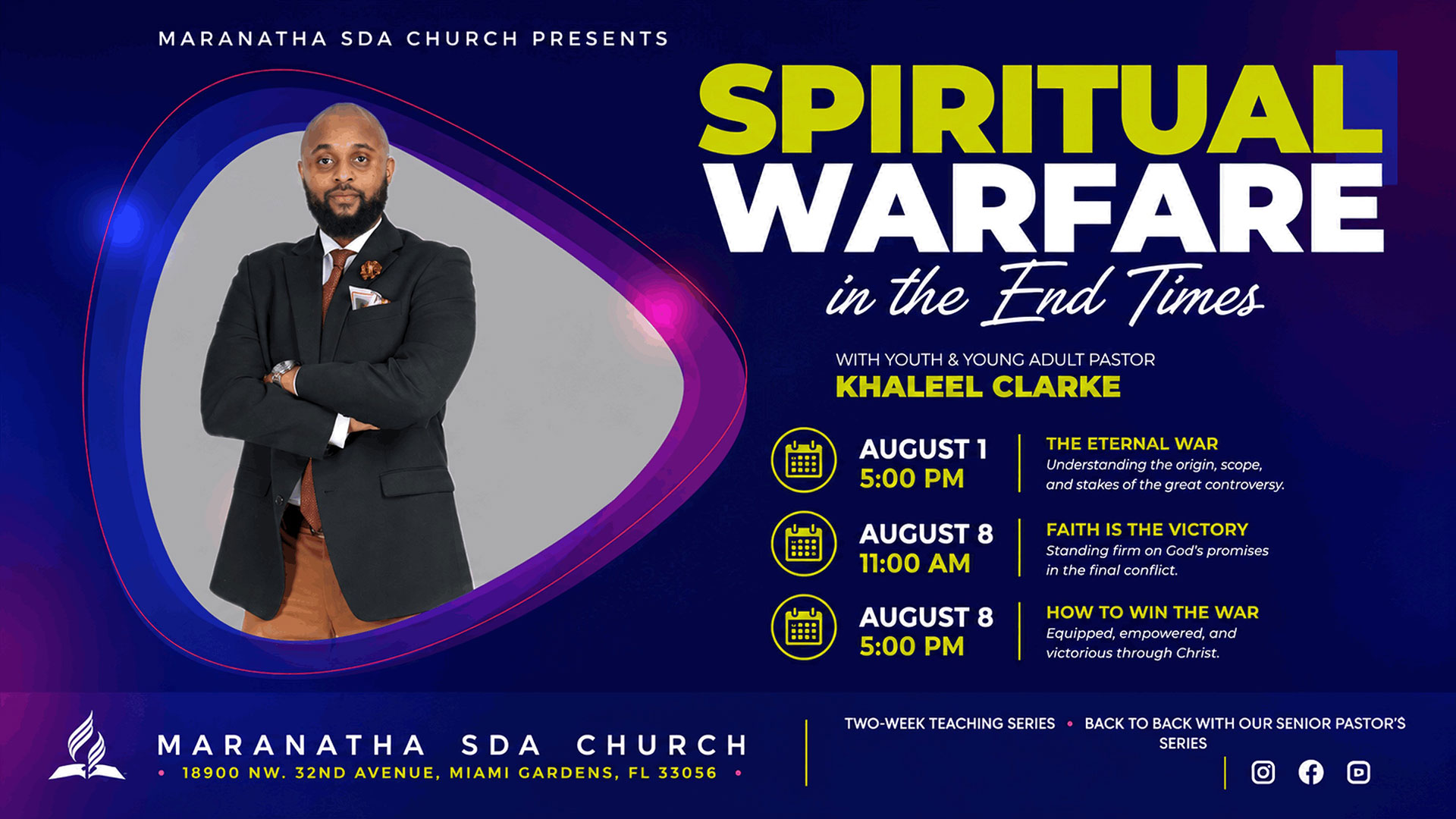 MARANATHA SDA CHURCH PRESENTS

SPIRITUAL WARFARE

in the End Times

WITH YOUTH & YOUNG ADULT PASTOR
KHALEEL CLARKE

AUGUST 1
5:00 PM

THE ETERNAL WAR
Understanding the origin, scope, and stakes of the great controversy.

AUGUST 8
11:00 AM

FAITH IS THE VICTORY
Standing firm on God's promises in the final conflict.

AUGUST 8
5:00 PM

HOW TO WIN THE WAR
Equipped, empowered, and victorious through Christ.

MARANATHA SDA CHURCH
• 18900 NW. 32ND AVENUE, MIAMI GARDENS, FL 33056 •

TWO-WEEK TEACHING SERIES • BACK TO BACK WITH OUR SENIOR PASTOR'S SERIES